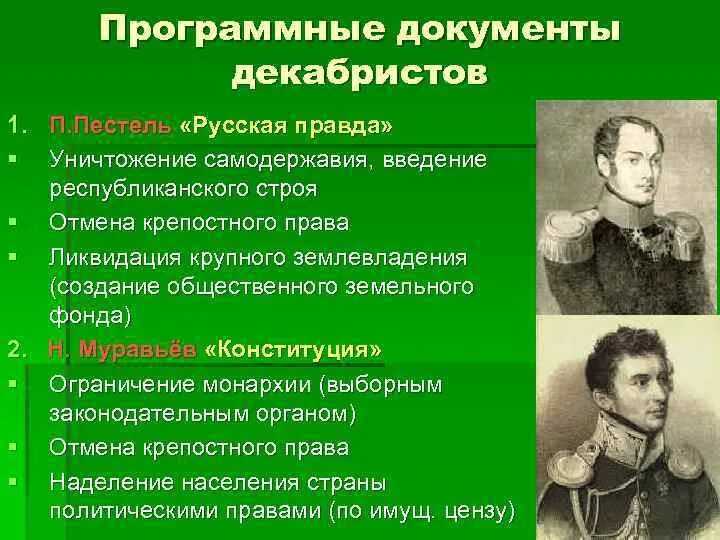 Программные документы декабристов

1. П.Пестель «Русская правда»
▪ Уничтожение самодержавия, введение республиканского строя
▪ Отмена крепостного права
▪ Ликвидация крупного землевладения (создание общественного земельного фонда)

2. Н. Муравьёв «Конституция»
▪ Ограничение монархии (выборным законодательным органом)
▪ Отмена крепостного права
▪ Наделение населения страны политическими правами (по имущ. цензу)